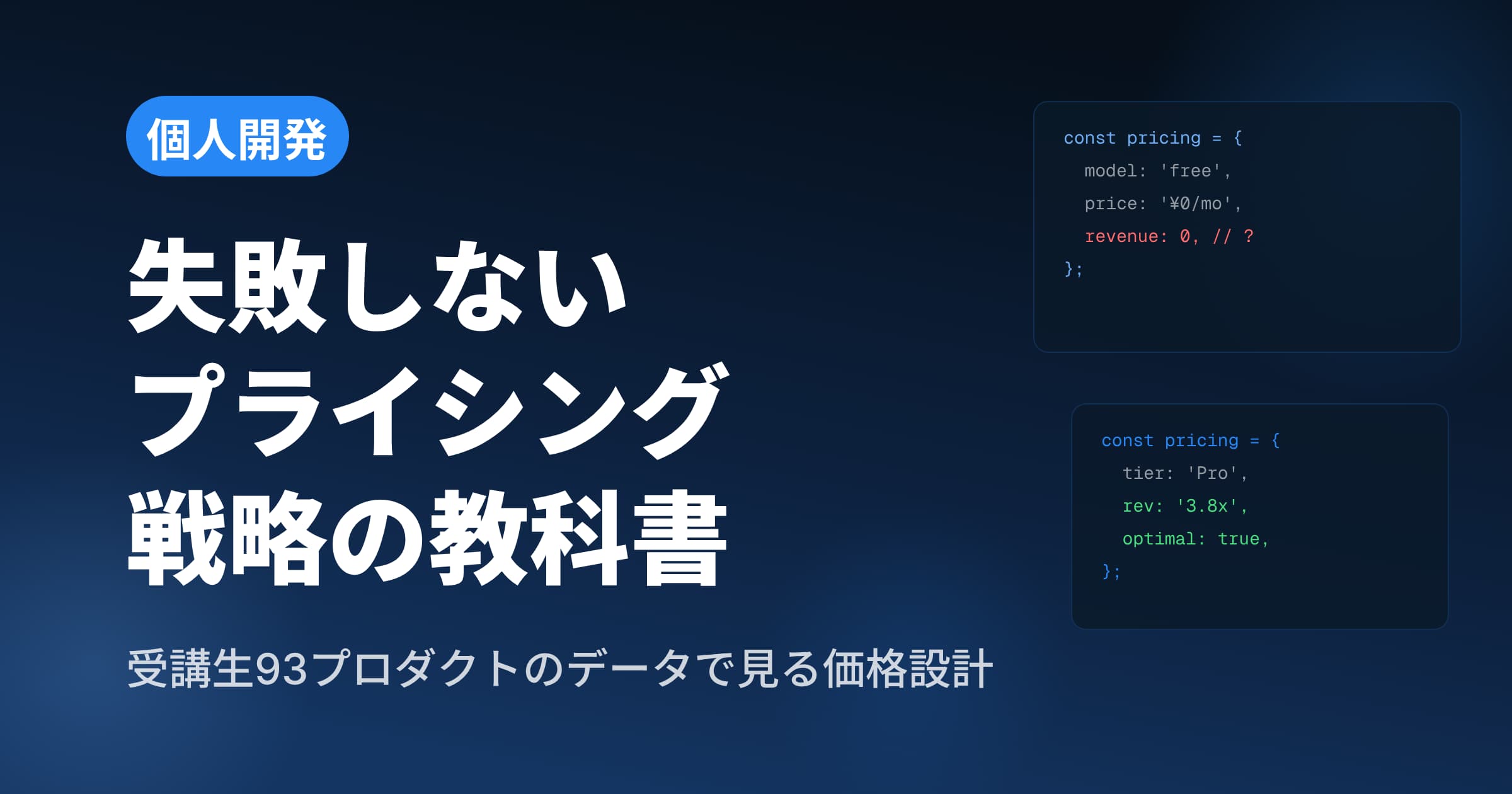 個人開発

失敗しない
プライシング
戦略の教科書

受講生93プロダクトのデータで見る価格設計

const pricing = {
model: 'free',
price: '¥0/mo',
revenue: 0, // ?
};

const pricing = {
tier: 'Pro',
rev: '3.8x',
optimal: true,
};